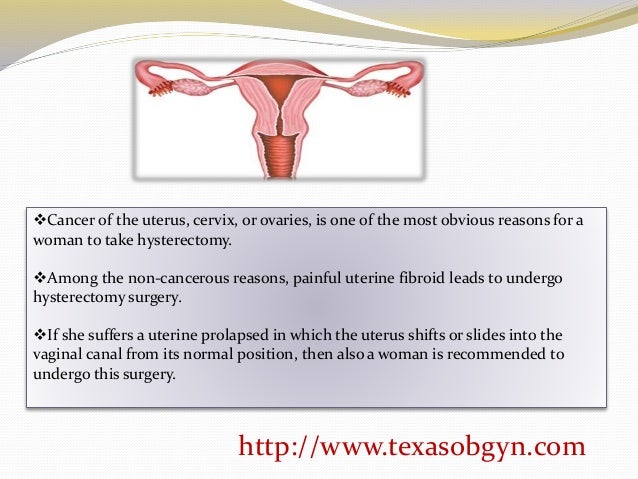 ❖Cancer of the uterus, cervix, or ovaries, is one of the most obvious reasons for a woman to take hysterectomy.

❖Among the non-cancerous reasons, painful uterine fibroid leads to undergo hysterectomy surgery.

❖If she suffers a uterine prolapsed in which the uterus shifts or slides into the vaginal canal from its normal position, then also a woman is recommended to undergo this surgery.

http://www.texasobgyn.com